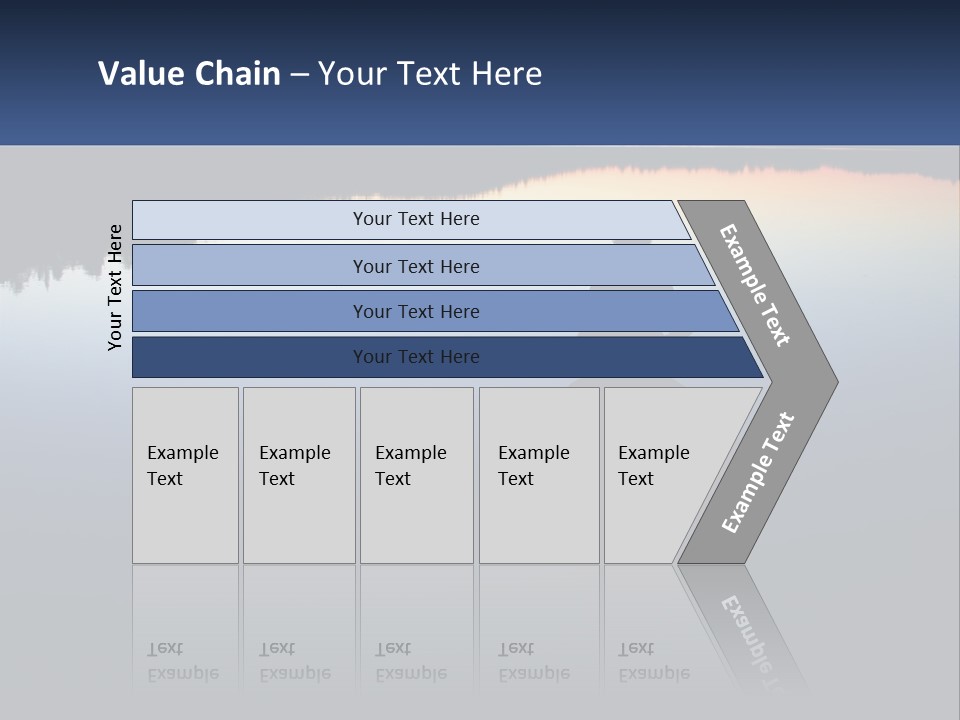 Value Chain – Your Text Here

Your Text Here

Your Text Here

Your Text Here

Your Text Here

Your Text Here

Example Text

Example Text

Example Text

Example Text

Example Text

Example Text

Example Text